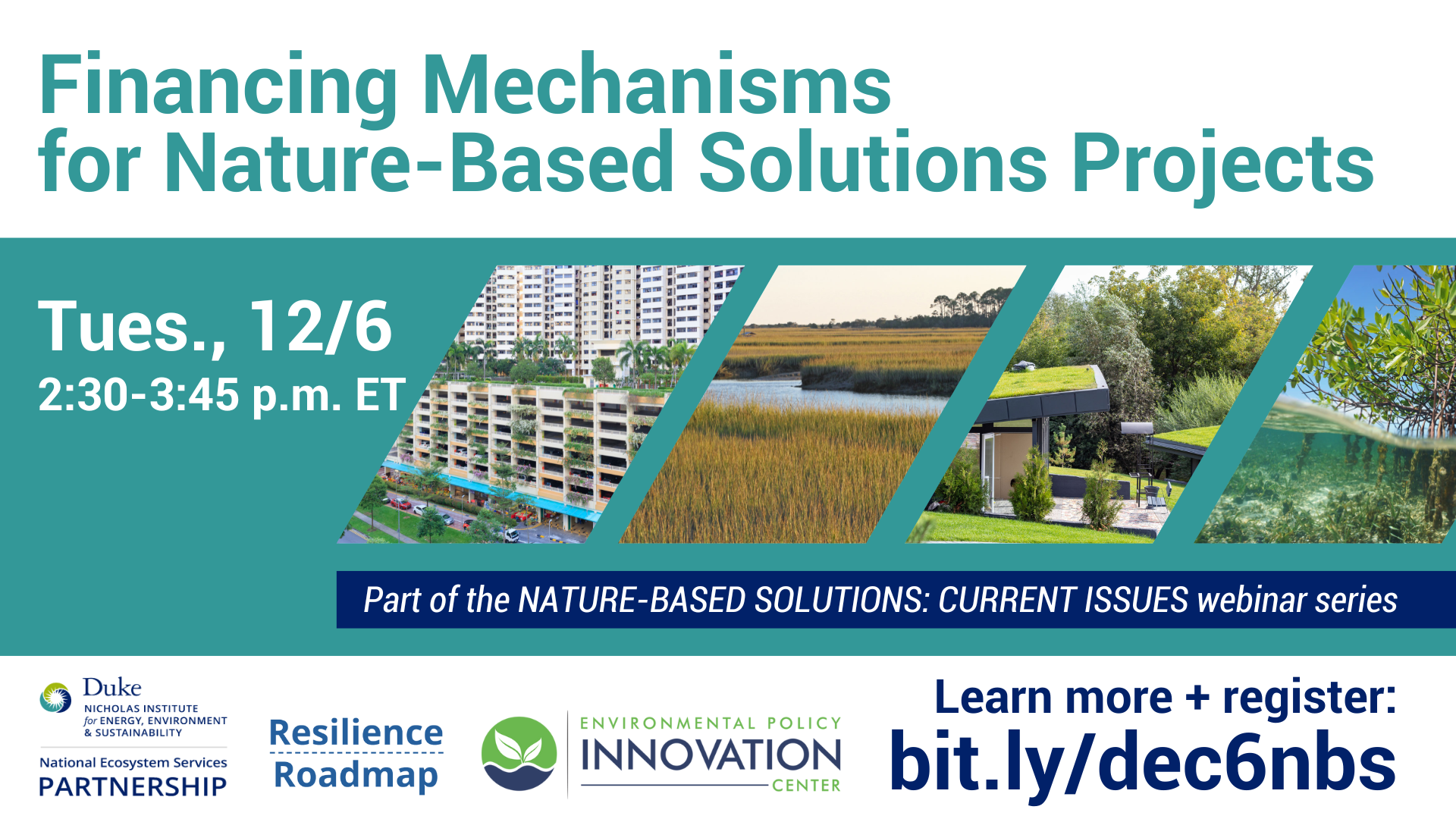 Financing Mechanisms for Nature-Based Solutions Projects

Tues., 12/6
2:30-3:45 p.m. ET

Part of the NATURE-BASED SOLUTIONS: CURRENT ISSUES webinar series

Duke
NICHOLAS INSTITUTE for ENERGY, ENVIRONMENT & SUSTAINABILITY
National Ecosystem Services PARTNERSHIP

Resilience Roadmap

ENVIRONMENTAL POLICY INNOVATION CENTER

Learn more + register:
bit.ly/dec6nbs